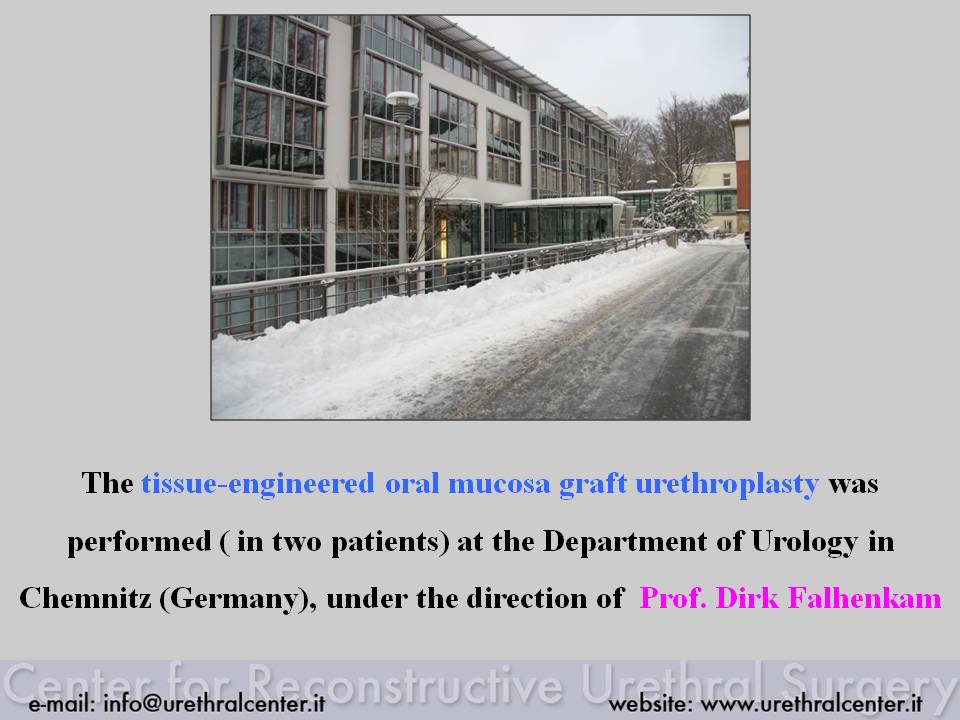 The tissue-engineered oral mucosa graft urethroplasty was performed ( in two patients) at the Department of Urology in Chemnitz (Germany), under the direction of Prof. Dirk Falhenkam

Center for Reconstructive Urethral Surgery

e-mail: info@urethralcenter.it

website: www.urethralcenter.it